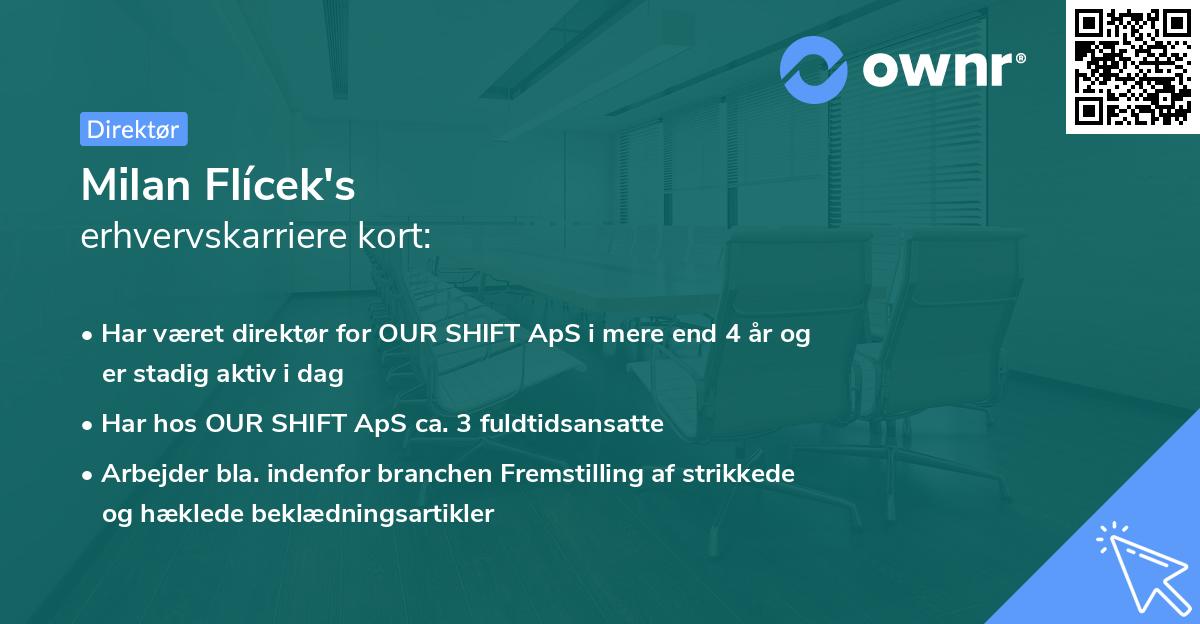 ownr®

Direktør

Milan Flícek's
erhvervskarriere kort:

• Har været direktør for OUR SHIFT ApS i mere end 4 år og er stadig aktiv i dag

• Har hos OUR SHIFT ApS ca. 3 fuldtidsansatte

• Arbejder bla. indenfor branchen Fremstilling af strikkede og hæklede beklædningsartikler